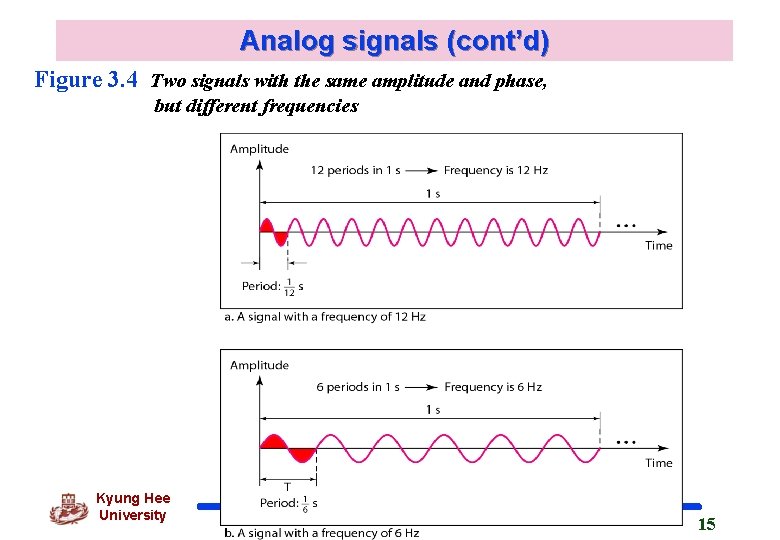 Analog signals (cont'd)

Figure 3.4 Two signals with the same amplitude and phase, but different frequencies

Amplitude

12 periods in 1 s → Frequency is 12 Hz

1 s

...

Time

Period: $\frac{1}{12}$ s

a. A signal with a frequency of 12 Hz

Amplitude

6 periods in 1 s → Frequency is 6 Hz

1 s

...

Time

T

Period: $\frac{1}{6}$ s

b. A signal with a frequency of 6 Hz

Kyung Hee University

15